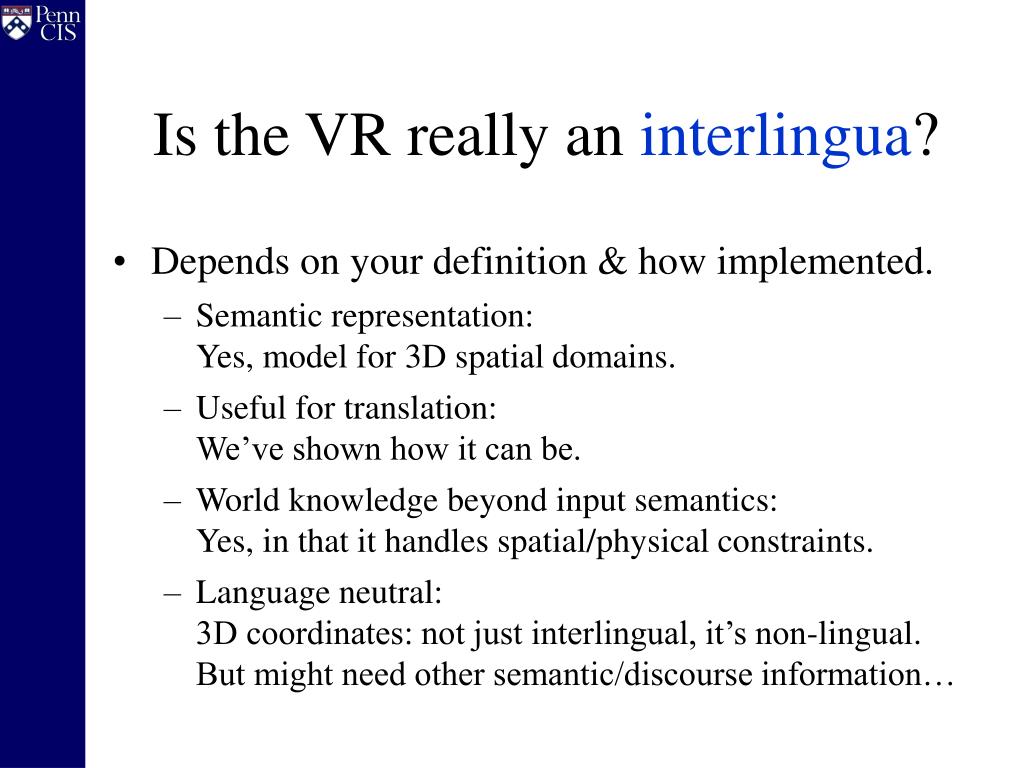 Penn CIS

Is the VR really an interlingua?

• Depends on your definition & how implemented.
– Semantic representation:
Yes, model for 3D spatial domains.
– Useful for translation:
We've shown how it can be.
– World knowledge beyond input semantics:
Yes, in that it handles spatial/physical constraints.
– Language neutral:
3D coordinates: not just interlingual, it's non-lingual.
But might need other semantic/discourse information…